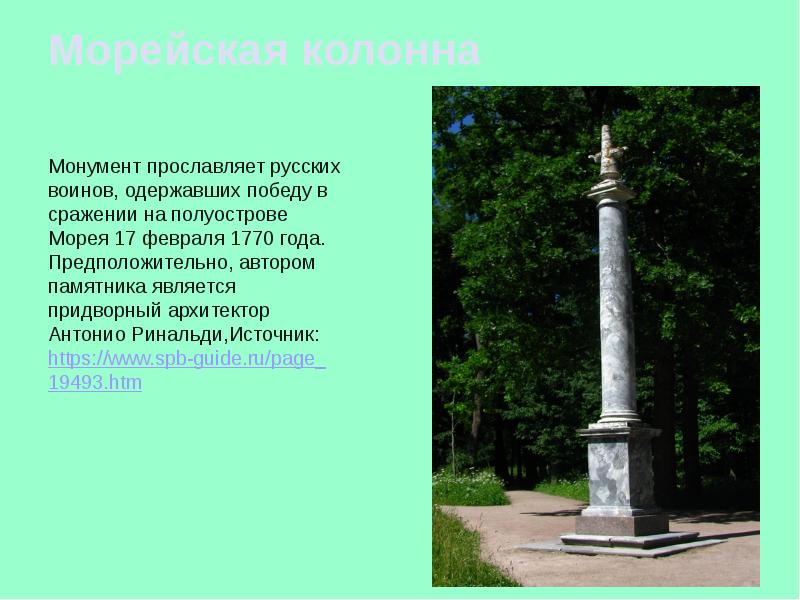 Морейская колонна

Монумент прославляет русских воинов, одержавших победу в сражении на полуострове Морея 17 февраля 1770 года. Предположительно, автором памятника является придворный архитектор Антонио Ринальди,Источник: https://www.spb-guide.ru/page_19493.htm